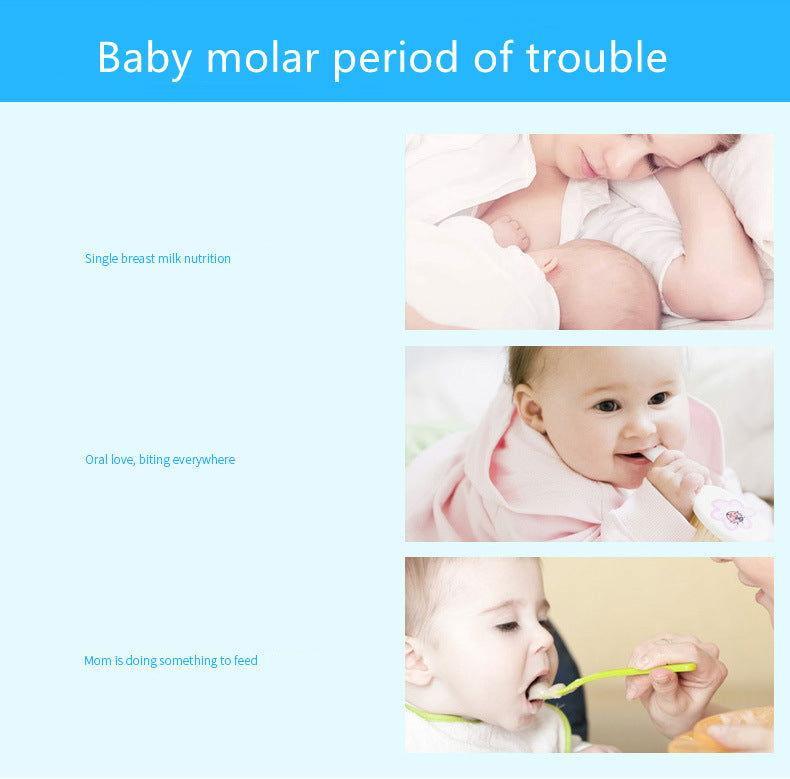 Baby molar period of trouble

Single breast milk nutrition

Oral love, biting everywhere

Mom is doing something to feed